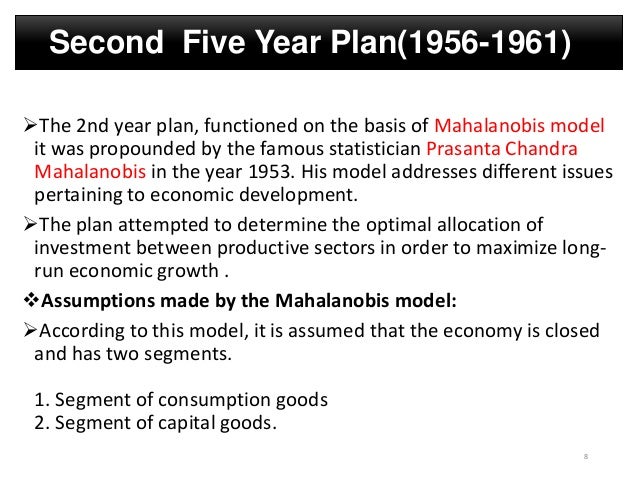 Second Five Year Plan(1956-1961)

➢The 2nd year plan, functioned on the basis of Mahalanobis model it was propounded by the famous statistician Prasanta Chandra Mahalanobis in the year 1953. His model addresses different issues pertaining to economic development.

➢The plan attempted to determine the optimal allocation of investment between productive sectors in order to maximize long-run economic growth .

❖Assumptions made by the Mahalanobis model:

➢According to this model, it is assumed that the economy is closed and has two segments.

1. Segment of consumption goods
2. Segment of capital goods.

8